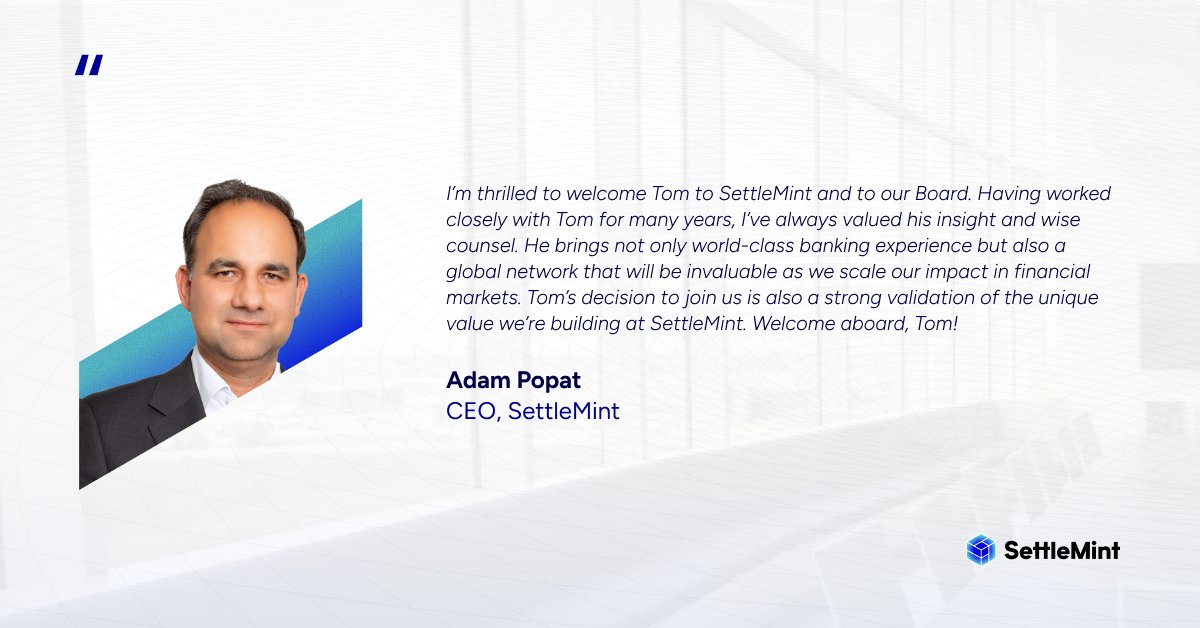 "

I'm thrilled to welcome Tom to SettleMint and to our Board. Having worked closely with Tom for many years, I've always valued his insight and wise counsel. He brings not only world-class banking experience but also a global network that will be invaluable as we scale our impact in financial markets. Tom's decision to join us is also a strong validation of the unique value we're building at SettleMint. Welcome aboard, Tom!

Adam Popat
CEO, SettleMint

SettleMint